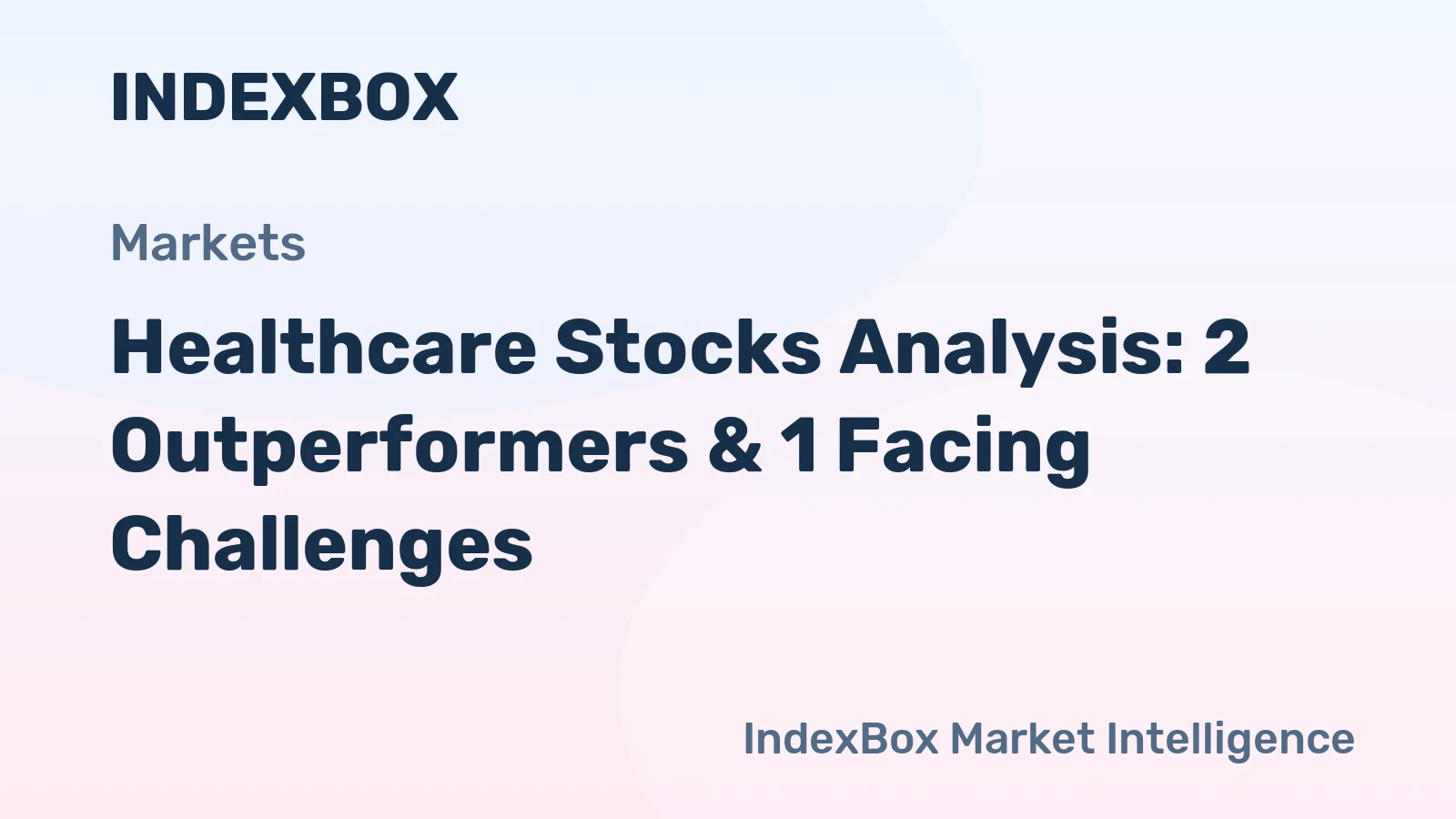 INDEXBOX

Markets

Healthcare Stocks Analysis: 2 Outperformers & 1 Facing Challenges

IndexBox Market Intelligence